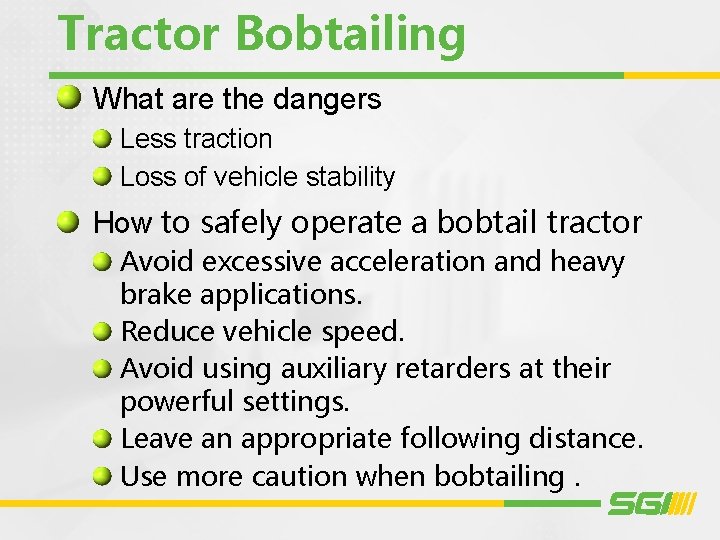 Tractor Bobtailing

What are the dangers

Less traction

Loss of vehicle stability

How to safely operate a bobtail tractor

Avoid excessive acceleration and heavy brake applications.

Reduce vehicle speed.

Avoid using auxiliary retarders at their powerful settings.

Leave an appropriate following distance.

Use more caution when bobtailing .

SGI